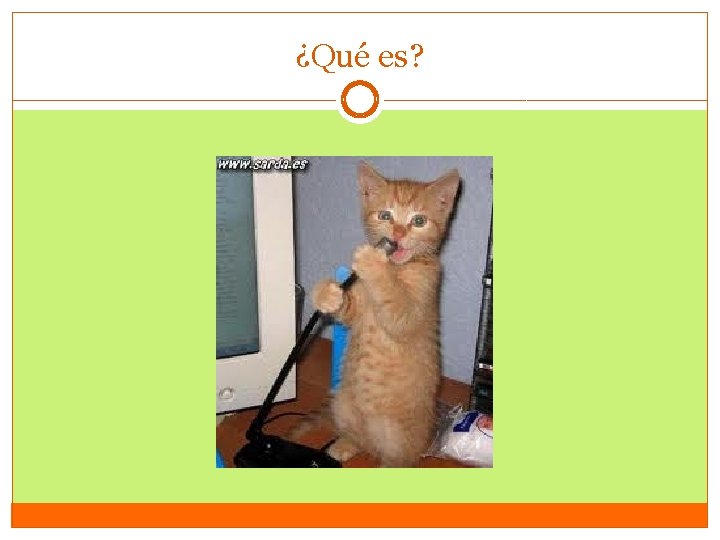 ¿Qué es?

www.sarda.es